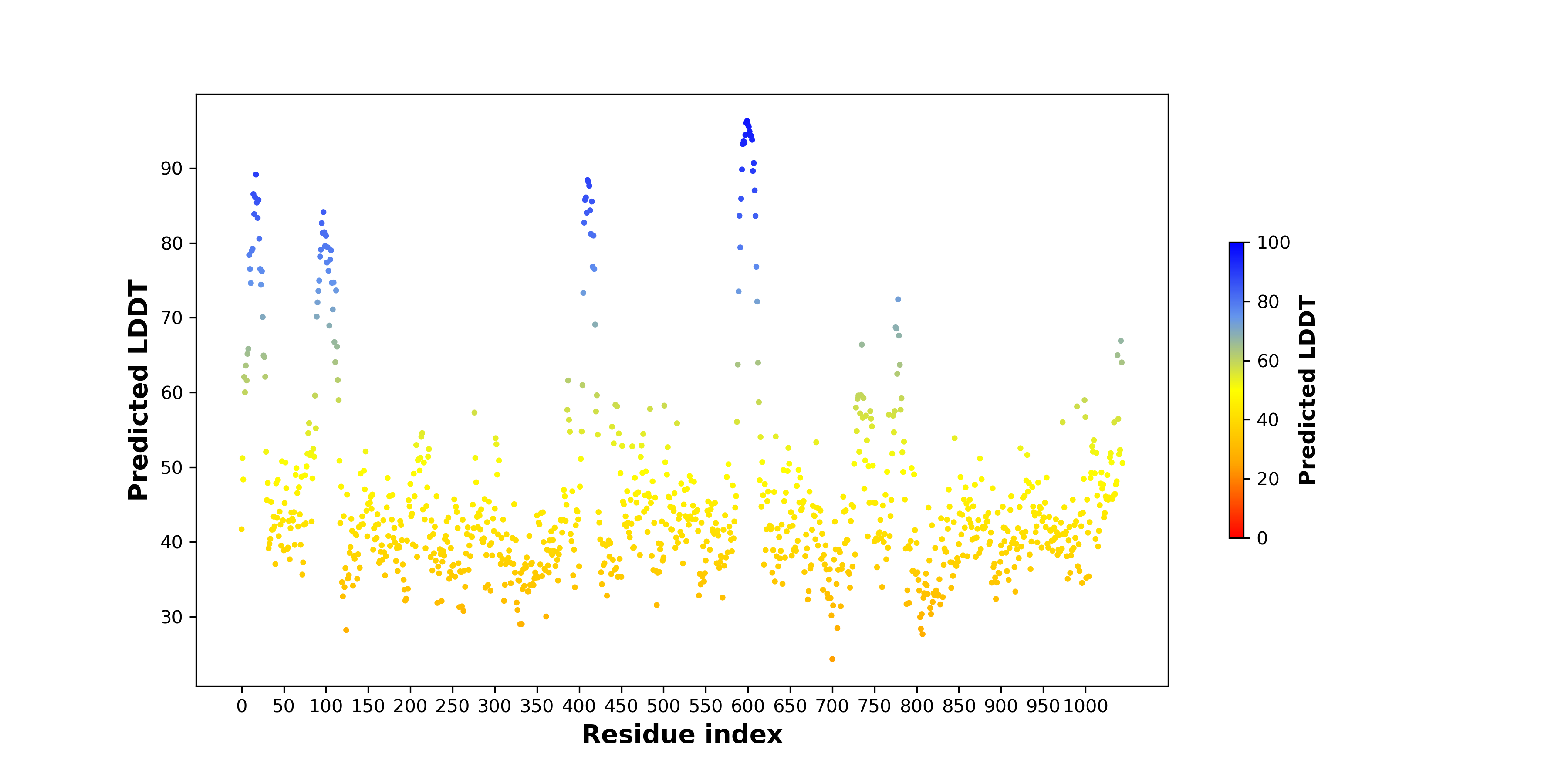 Predicted LDDT

90
80
70
60
50
40
30

0 50 100 150 200 250 300 350 400 450 500 550 600 650 700 750 800 850 900 950 1000

Residue index

100
80
60
40
20
0

Predicted LDDT